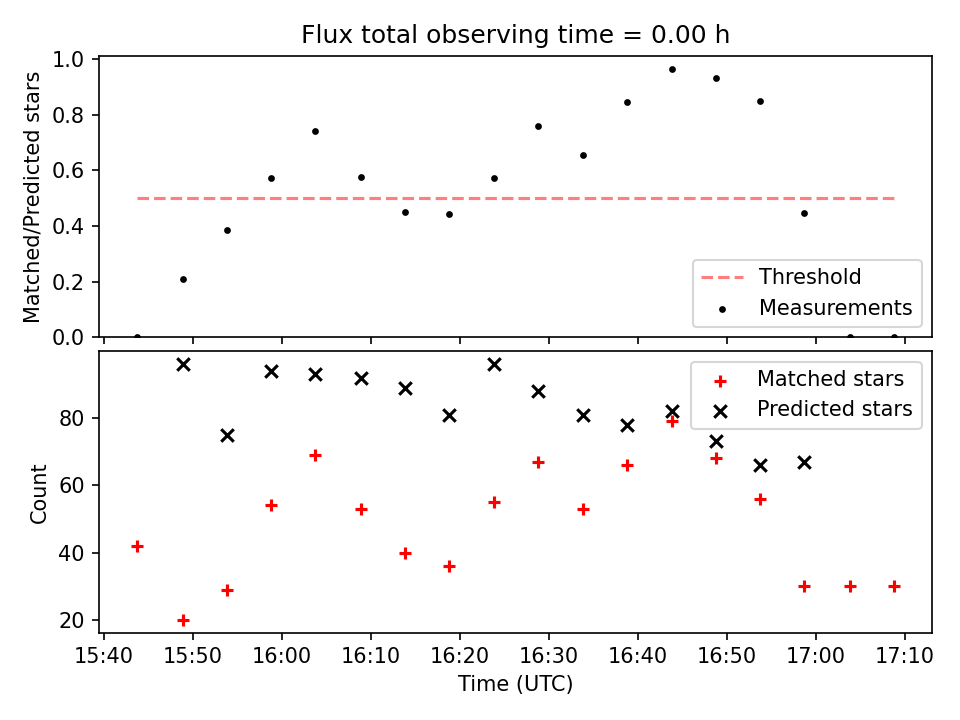 Flux total observing time = 0.00 h

Matched/Predicted stars

1.0
0.8
0.6
0.4
0.2
0.0

Threshold
Measurements

Count

80
60
40
20

Matched stars
Predicted stars

15:40 15:50 16:00 16:10 16:20 16:30 16:40 16:50 17:00 17:10

Time (UTC)